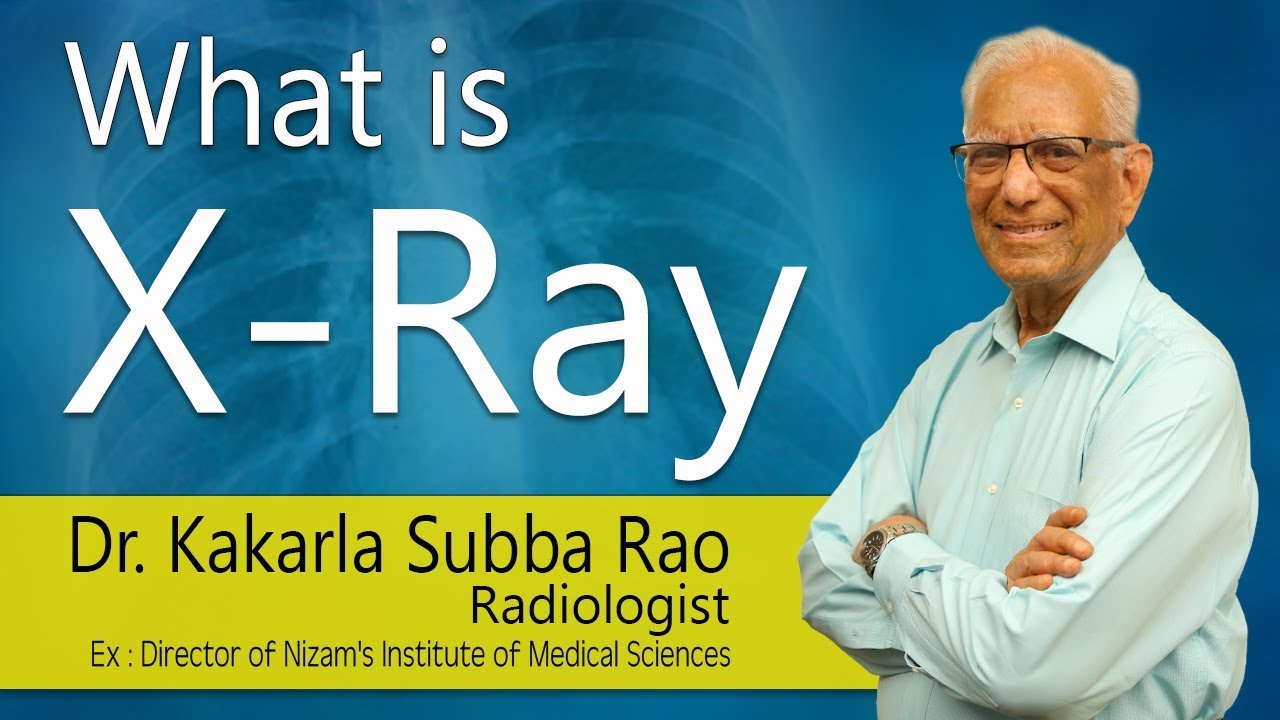 What is
X-Ray

Dr. Kakarla Subba Rao
Radiologist
Ex : Director of Nizam's Institute of Medical Sciences